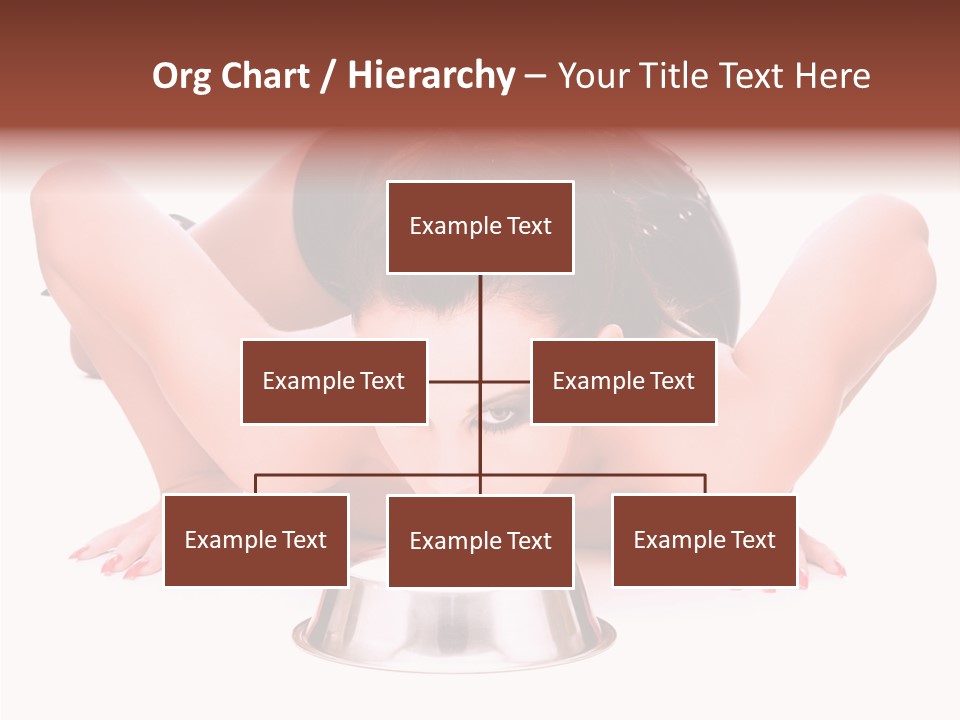 Org Chart / Hierarchy – Your Title Text Here

Example Text

Example Text

Example Text

Example Text

Example Text

Example Text